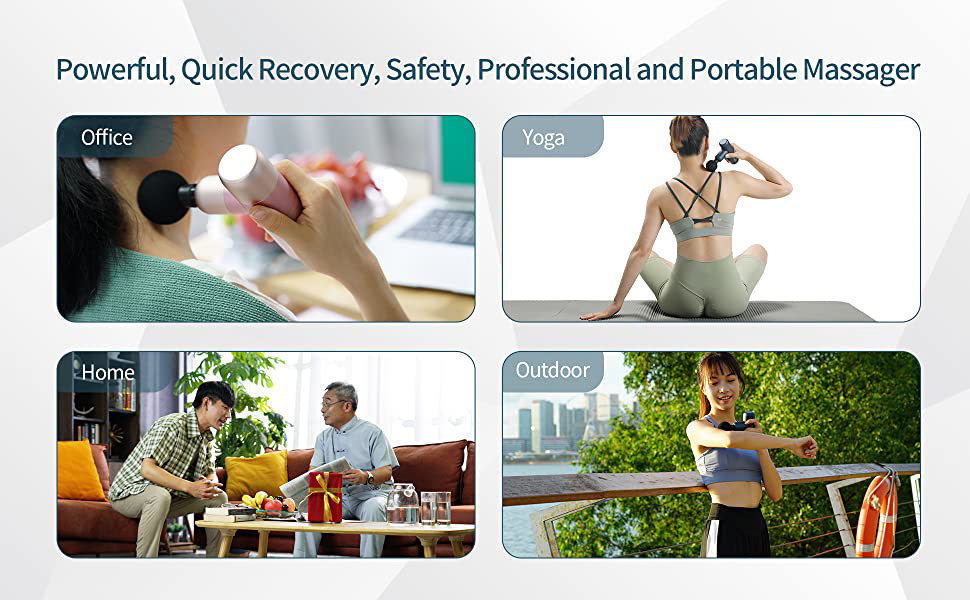 Powerful, Quick Recovery, Safety, Professional and Portable Massager

Office

Yoga

Home

Outdoor